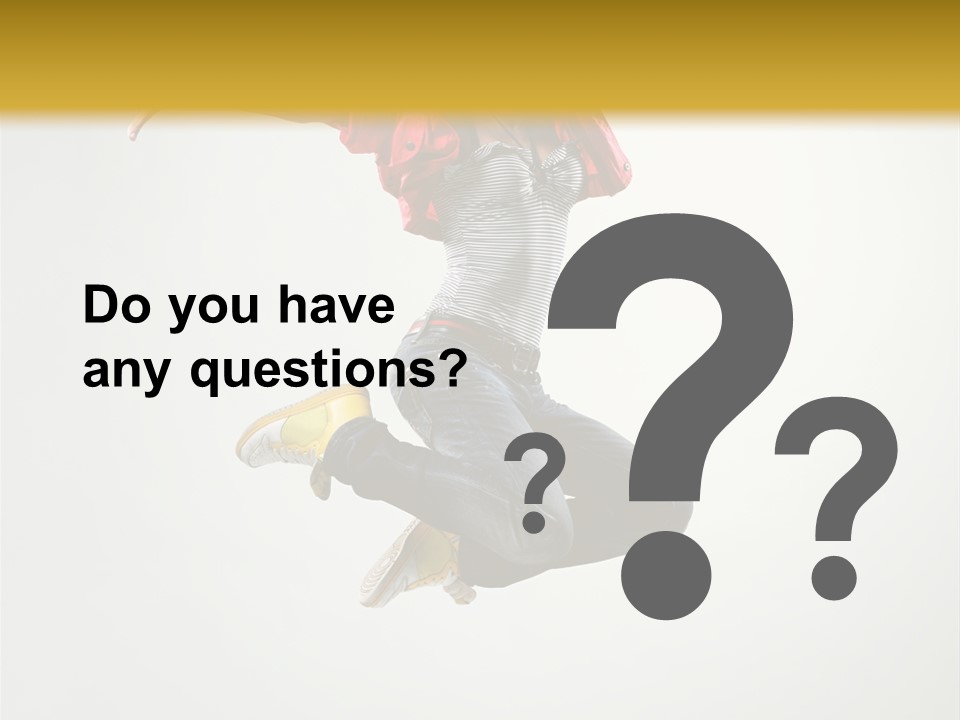 Do you have any questions?

?
?
?